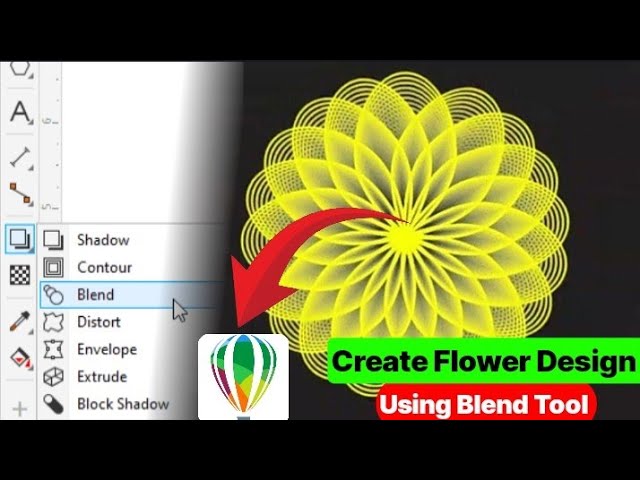 A

6

5

Shadow
Contour
Blend
Distort
Envelope
Extrude
Block Shadow

Create Flower Design
Using Blend Tool